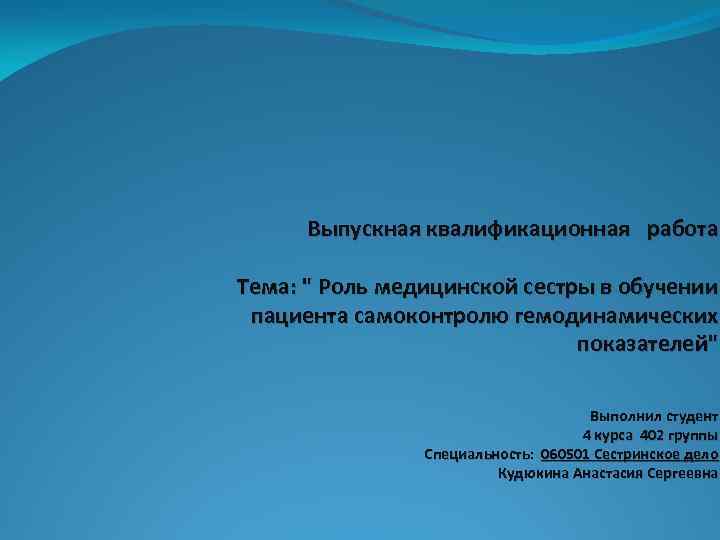 Выпускная квалификационная работа

Тема: " Роль медицинской сестры в обучении пациента самоконтролю гемодинамических показателей"

Выполнил студент
4 курса 402 группы
Специальность: 060501 Сестринское дело
Кудюкина Анастасия Сергеевна